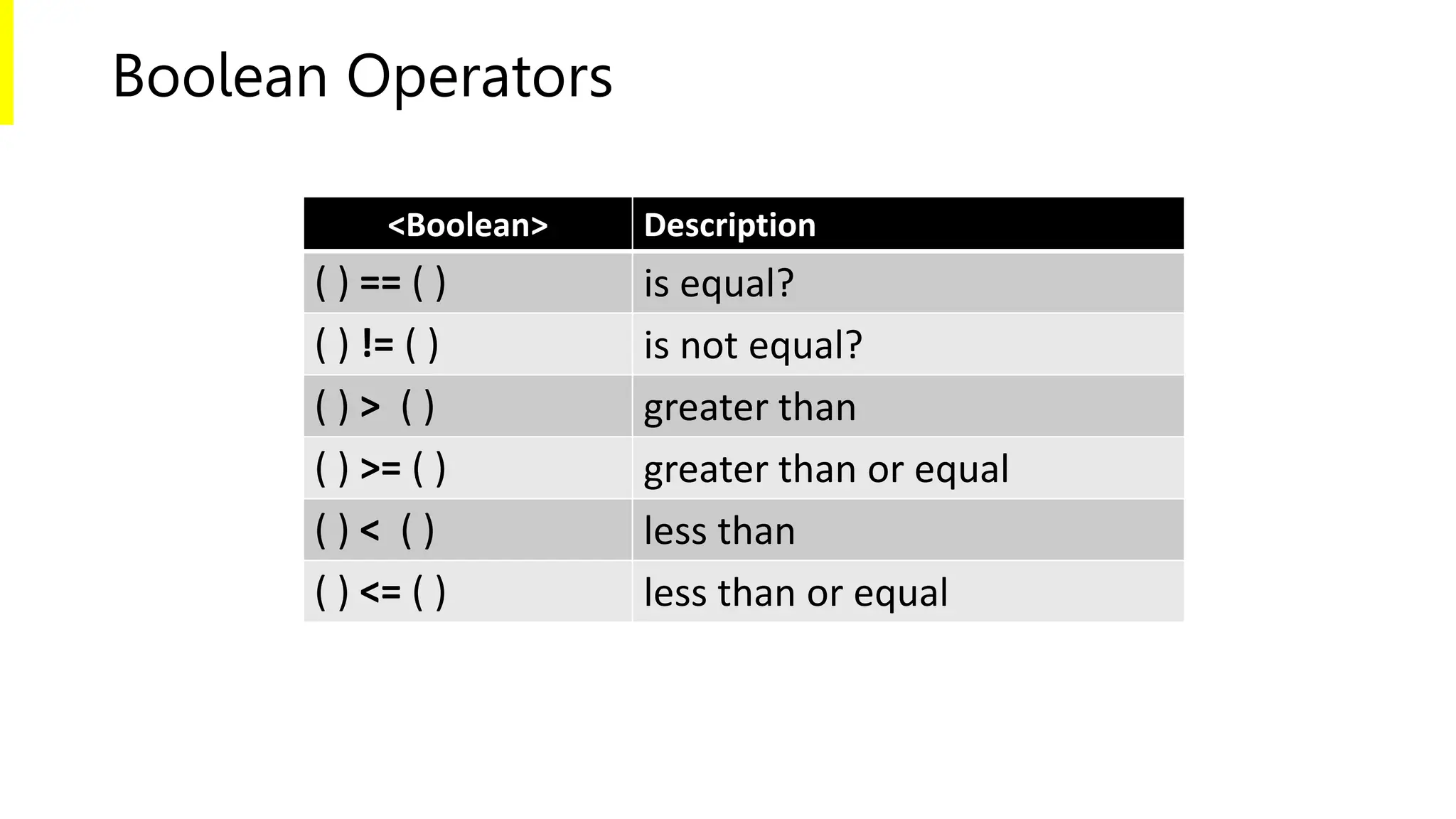 Boolean Operators

| <Boolean> | Description |
|---|---|
| ( ) == ( ) | is equal? |
| ( ) != ( ) | is not equal? |
| ( ) > ( ) | greater than |
| ( ) >= ( ) | greater than or equal |
| ( ) < ( ) | less than |
| ( ) <= ( ) | less than or equal |